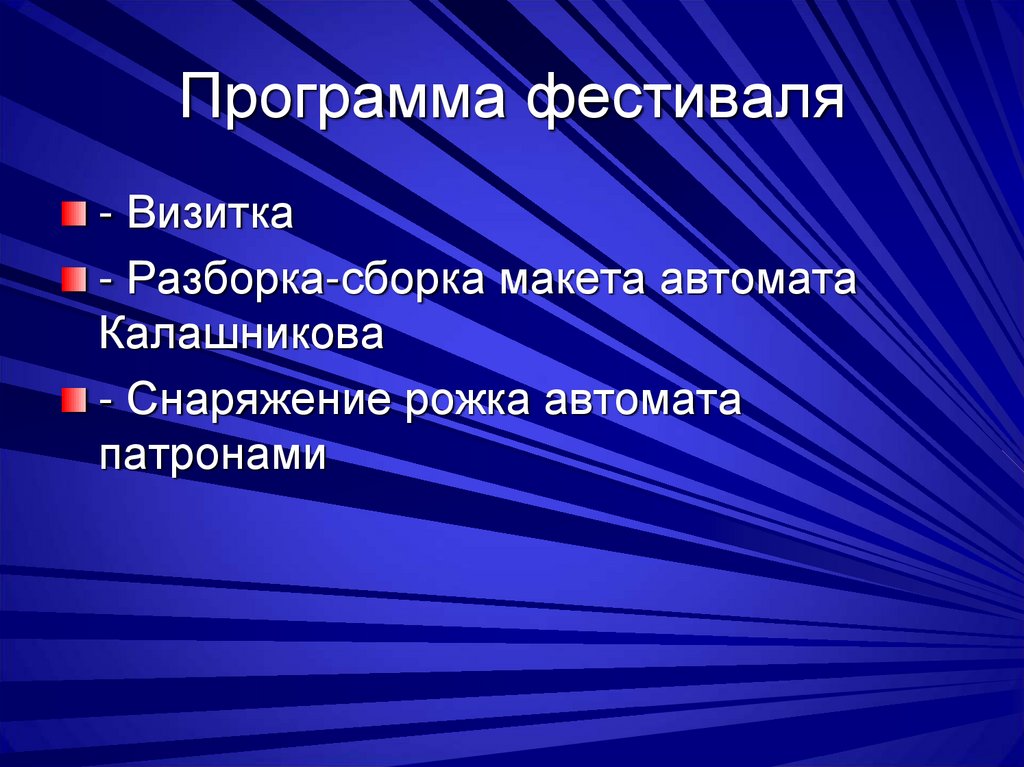 Программа фестиваля

- Визитка

- Разборка-сборка макета автомата Калашникова

- Снаряжение рожка автомата патронами